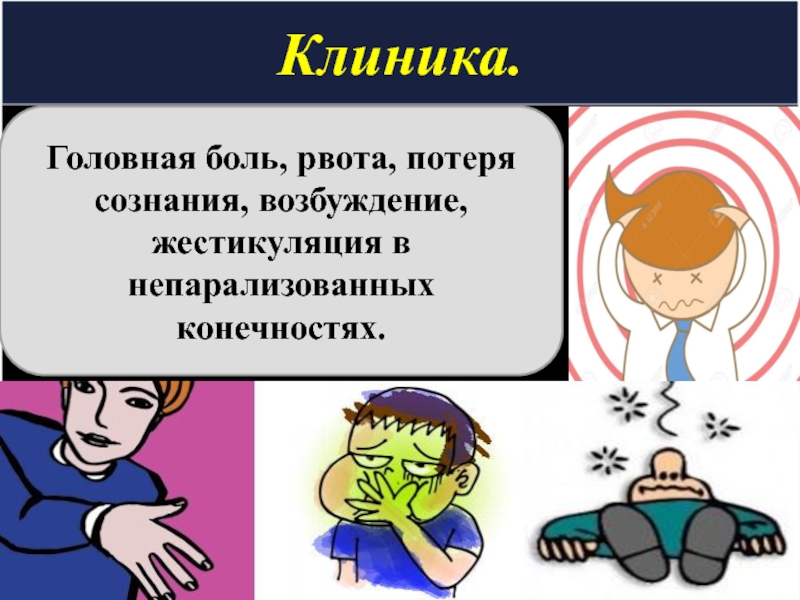 Клиника.

Головная боль, рвота, потеря сознания, возбуждение, жестикуляция в непарализованных конечностях.